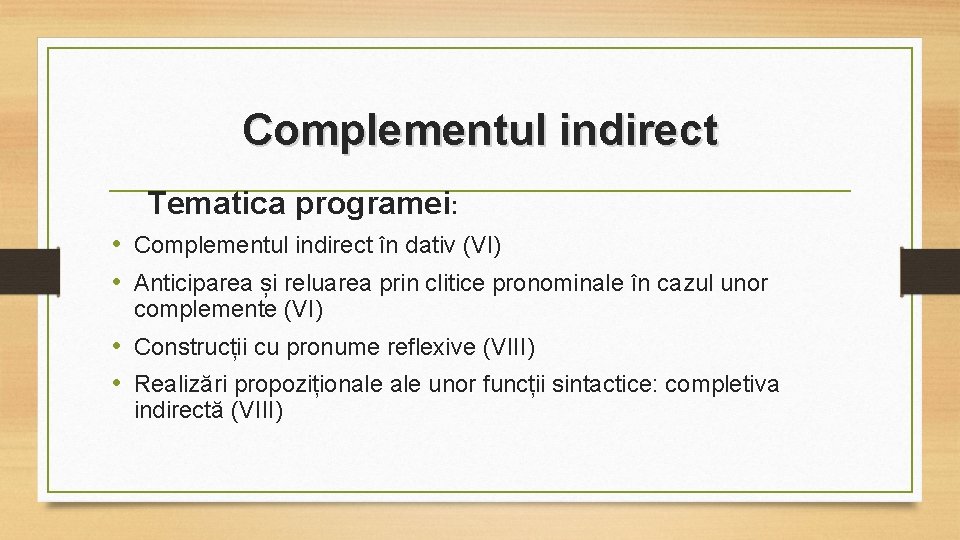 Complementul indirect

Tematica programei:

• Complementul indirect în dativ (VI)
• Anticiparea și reluarea prin clitice pronominale în cazul unor complemente (VI)
• Construcții cu pronume reflexive (VIII)
• Realizări propoziționale ale unor funcții sintactice: completiva indirectă (VIII)